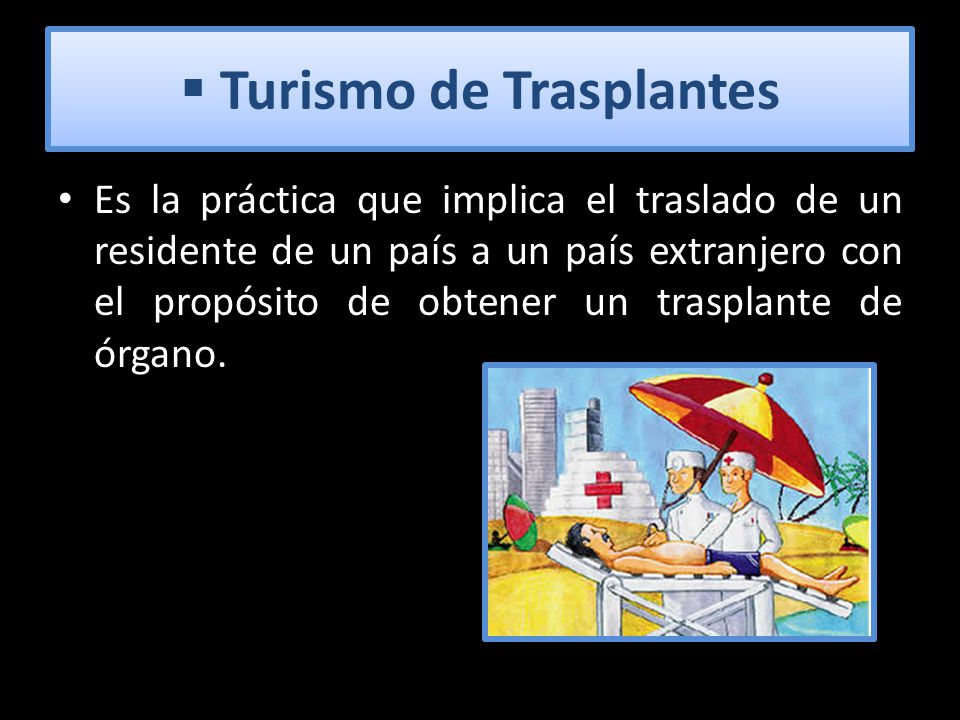 ▪ Turismo de Trasplantes

• Es la práctica que implica el traslado de un residente de un país a un país extranjero con el propósito de obtener un trasplante de órgano.